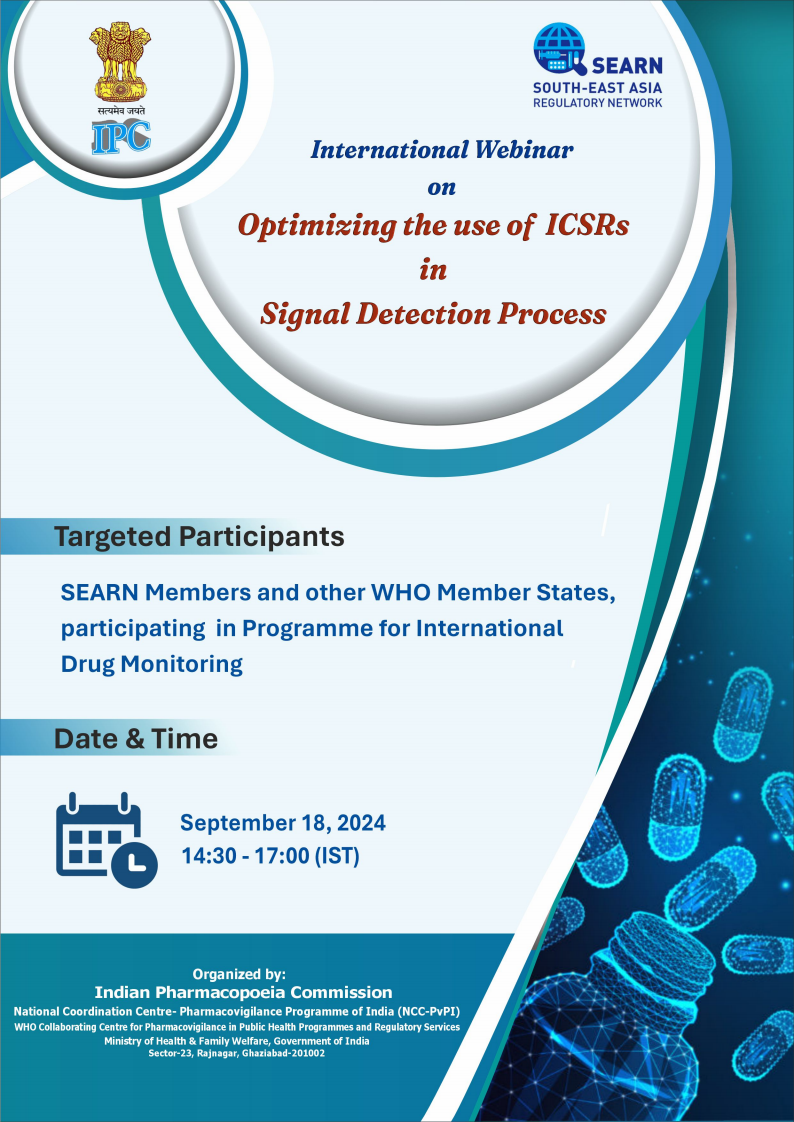 सत्यमेव जयते
IPC

SEARN
SOUTH-EAST ASIA
REGULATORY NETWORK

International Webinar
on
Optimizing the use of ICSRs
in
Signal Detection Process

Targeted Participants

SEARN Members and other WHO Member States, participating in Programme for International Drug Monitoring

Date & Time

September 18, 2024
14:30 - 17:00 (IST)

Organized by:
Indian Pharmacopoeia Commission
National Coordination Centre- Pharmacovigilance Programme of India (NCC-PvPI)
WHO Collaborating Centre for Pharmacovigilance in Public Health Programmes and Regulatory Services
Ministry of Health & Family Welfare, Government of India
Sector-23, Rajnagar, Ghaziabad-201002